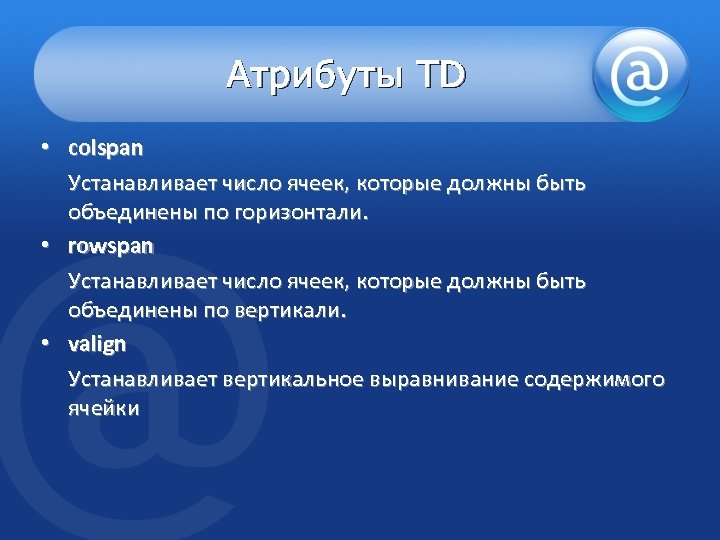 Атрибуты TD

@

• colspan

Устанавливает число ячеек, которые должны быть объединены по горизонтали.

• rowspan

Устанавливает число ячеек, которые должны быть объединены по вертикали.

• valign

Устанавливает вертикальное выравнивание содержимого ячейки